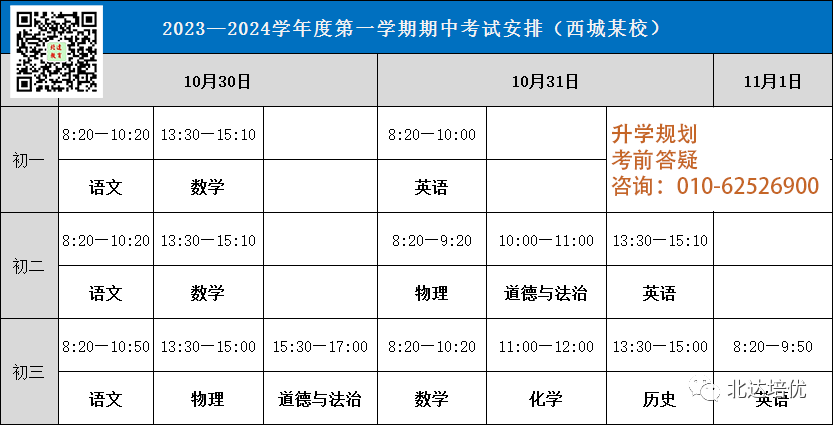 2023—2024学年度第一学期期中考试安排（西城某校）

| | 10月30日 | | | 10月31日 | | | 11月1日 |
|---|---|---|---|---|---|---|---|
| 初一 | 8:20—10:20 | 13:30—15:10 | | 8:20—10:00 | | | |
| | 语文 | 数学 | | 英语 | | | |
| 初二 | 8:20—10:20 | 13:30—15:10 | | 8:20—9:20 | 10:00—11:00 | 13:30—15:10 | |
| | 语文 | 数学 | | 物理 | 道德与法治 | 英语 | |
| 初三 | 8:20—10:50 | 13:30—15:00 | 15:30—17:00 | 8:20—10:20 | 11:00—12:00 | 13:30—15:00 | 8:20—9:50 |
| | 语文 | 物理 | 道德与法治 | 数学 | 化学 | 历史 | 英语 |

升学规划
考前答疑
咨询：010-62526900

北达培优